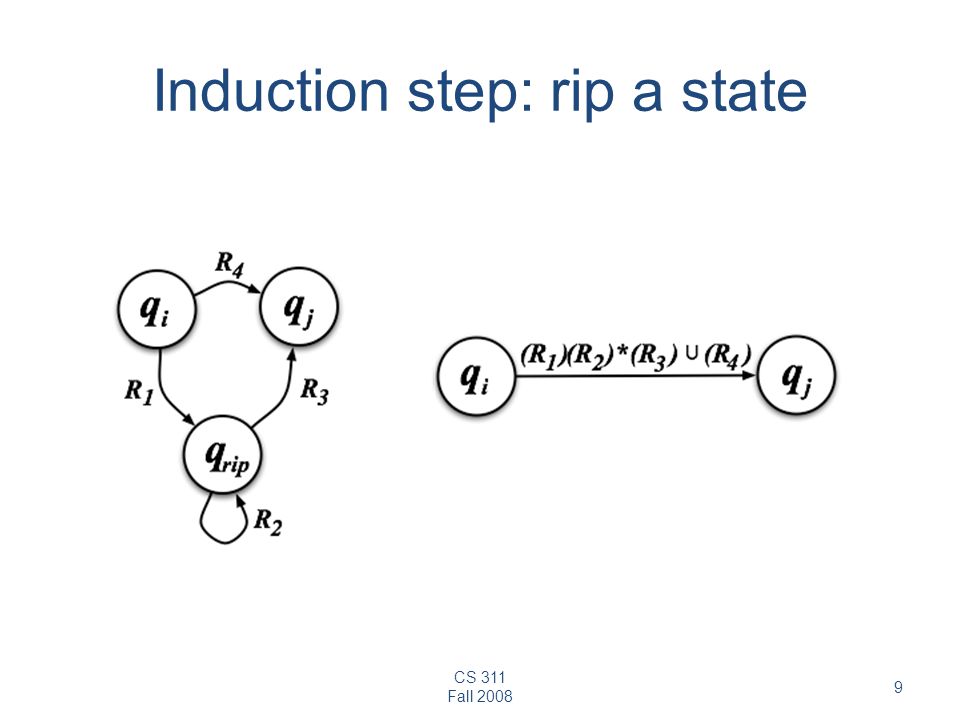 Induction step: rip a state

$R_4$
$q_i$
$q_j$
$R_1$
$R_3$
$q_{rip}$
$R_2$

$q_i$
$(R_1)(R_2)^*(R_3) \cup (R_4)$
$q_j$

CS 311
Fall 2008

9